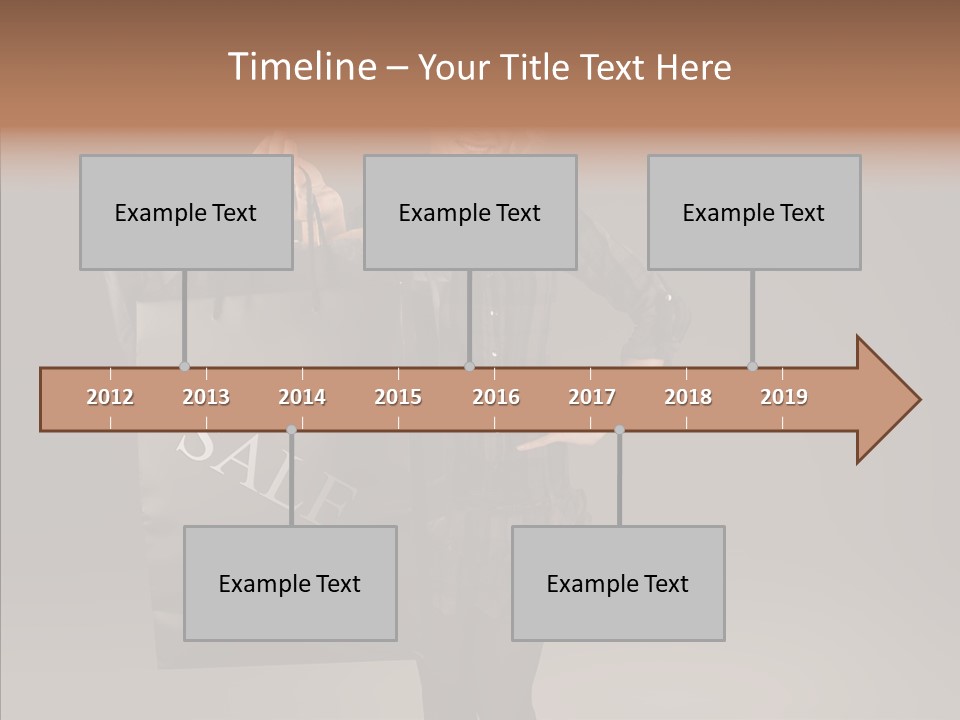 Timeline – Your Title Text Here

Example Text

Example Text

Example Text

2012 2013 2014 2015 2016 2017 2018 2019

SALE

Example Text

Example Text